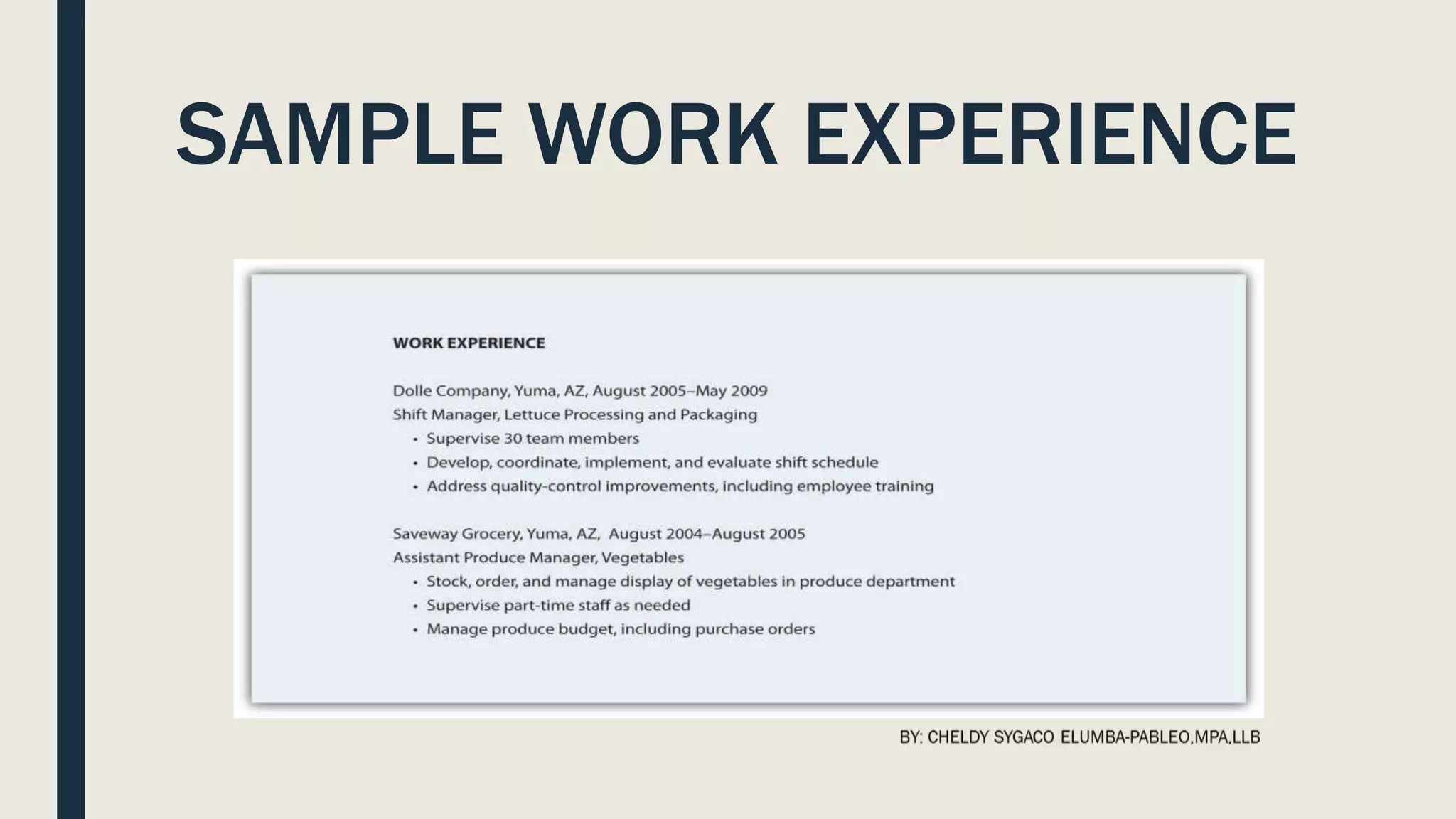 SAMPLE WORK EXPERIENCE

WORK EXPERIENCE

Dolle Company, Yuma, AZ, August 2005–May 2009
Shift Manager, Lettuce Processing and Packaging
• Supervise 30 team members
• Develop, coordinate, implement, and evaluate shift schedule
• Address quality-control improvements, including employee training

Saveway Grocery, Yuma, AZ, August 2004–August 2005
Assistant Produce Manager, Vegetables
• Stock, order, and manage display of vegetables in produce department
• Supervise part-time staff as needed
• Manage produce budget, including purchase orders

BY: CHELDY SYGACO ELUMBA-PABLEO,MPA,LLB